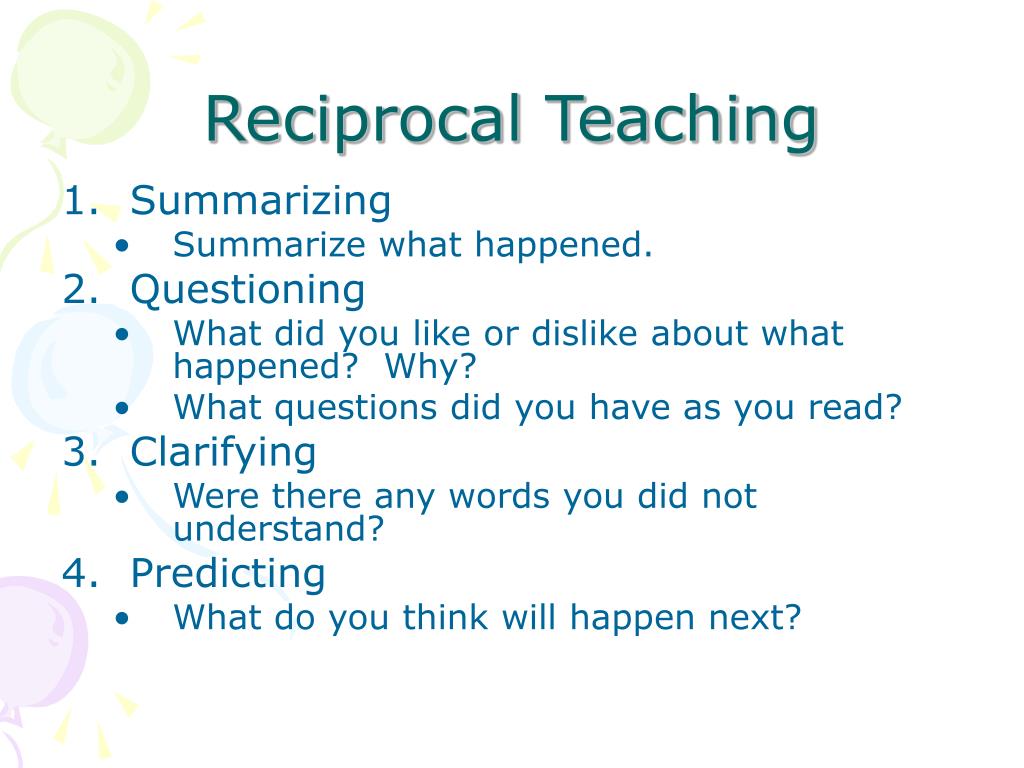 Reciprocal Teaching

1. Summarizing
• Summarize what happened.
2. Questioning
• What did you like or dislike about what happened? Why?
• What questions did you have as you read?
3. Clarifying
• Were there any words you did not understand?
4. Predicting
• What do you think will happen next?